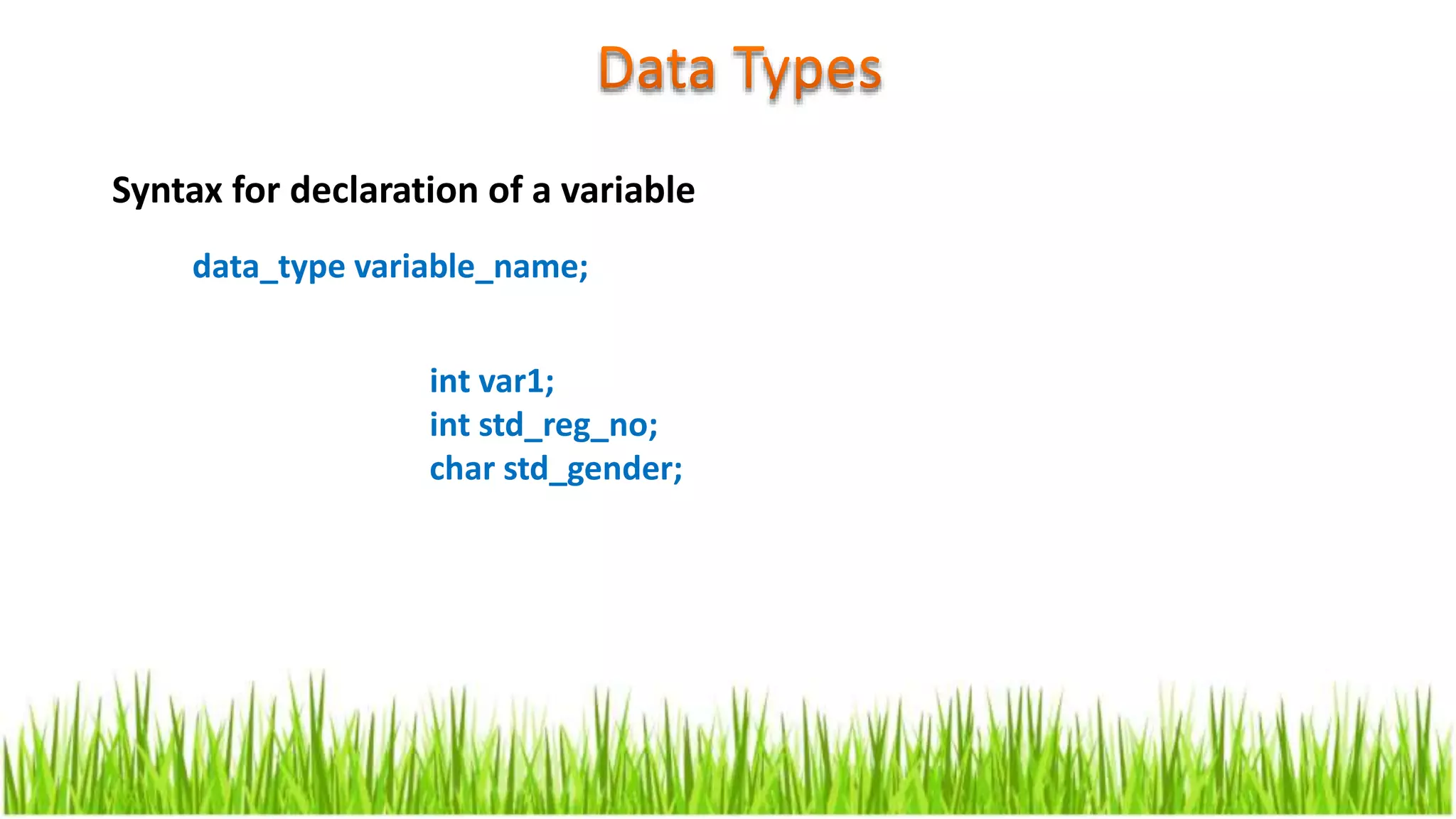 Data Types

Syntax for declaration of a variable

data_type variable_name;

int var1;
int std_reg_no;
char std_gender;